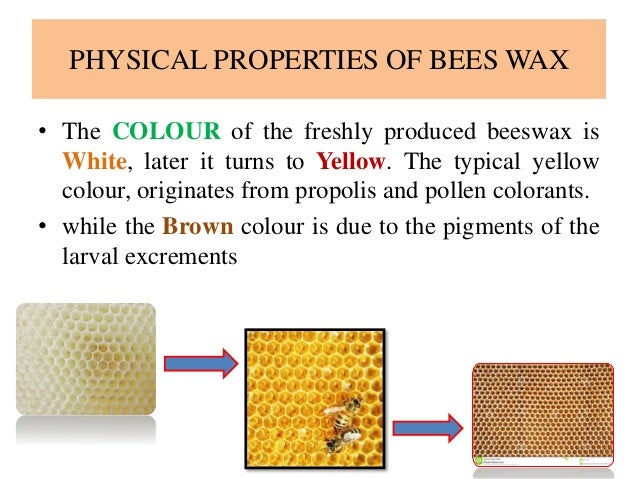 PHYSICAL PROPERTIES OF BEES WAX

• The COLOUR of the freshly produced beeswax is White, later it turns to Yellow. The typical yellow colour, originates from propolis and pollen colorants.

• while the Brown colour is due to the pigments of the larval excrements